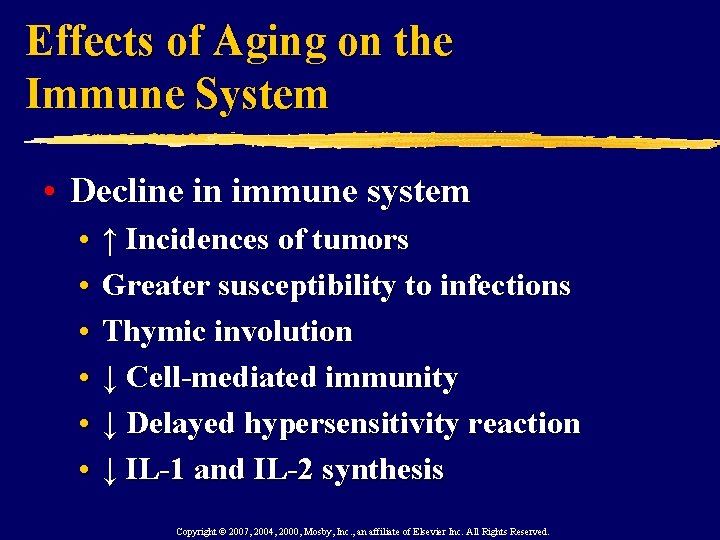 Effects of Aging on the Immune System

• Decline in immune system
  • ↑ Incidences of tumors
  • Greater susceptibility to infections
  • Thymic involution
  • ↓ Cell-mediated immunity
  • ↓ Delayed hypersensitivity reaction
  • ↓ IL-1 and IL-2 synthesis

Copyright © 2007, 2004, 2000, Mosby, Inc., an affiliate of Elsevier Inc. All Rights Reserved.